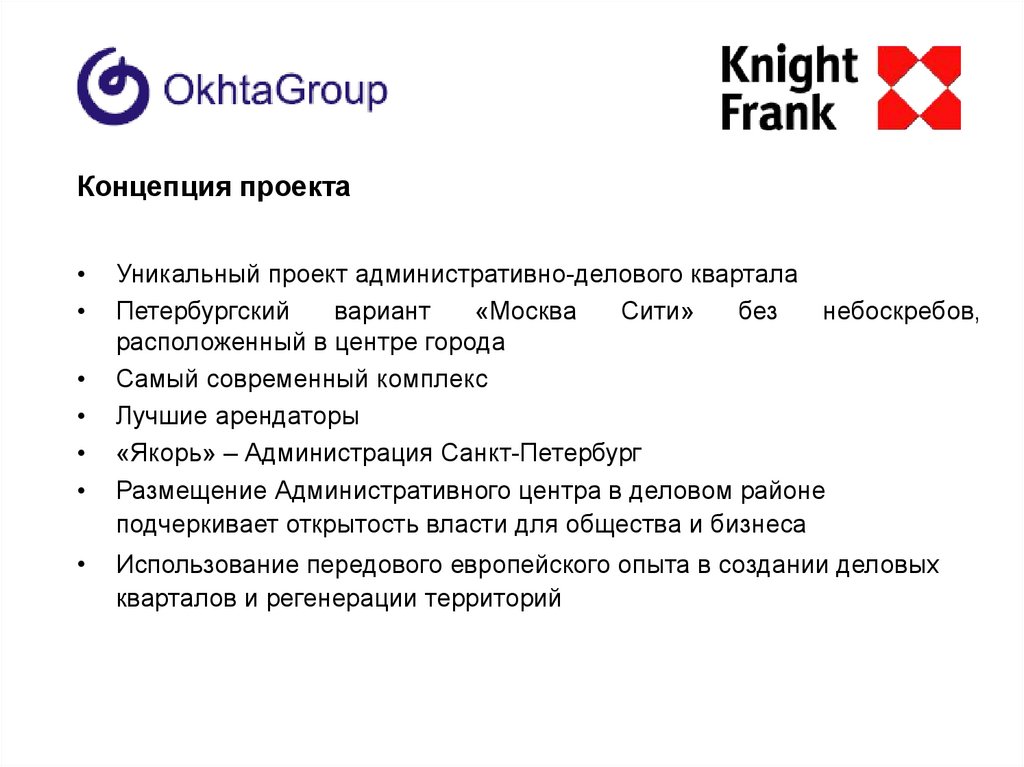 OkhtaGroup

Knight Frank

Концепция проекта

• Уникальный проект административно-делового квартала
• Петербургский вариант «Москва Сити» без небоскребов, расположенный в центре города
• Самый современный комплекс
• Лучшие арендаторы
• «Якорь» – Администрация Санкт-Петербург
• Размещение Административного центра в деловом районе подчеркивает открытость власти для общества и бизнеса
• Использование передового европейского опыта в создании деловых кварталов и регенерации территорий